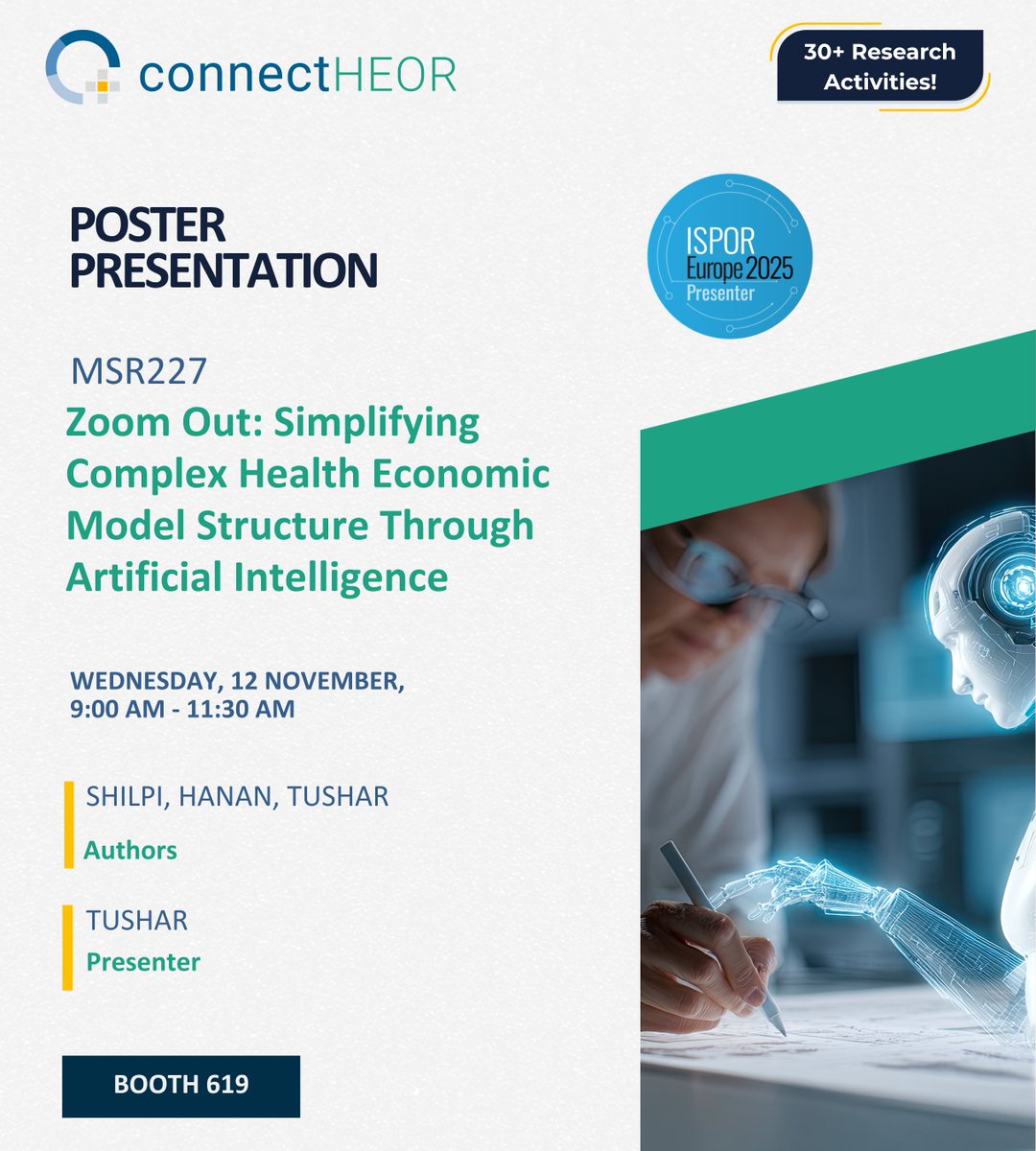 connectHEOR

30+ Research Activities!

POSTER PRESENTATION

ISPOR Europe 2025 Presenter

MSR227

Zoom Out: Simplifying Complex Health Economic Model Structure Through Artificial Intelligence

WEDNESDAY, 12 NOVEMBER, 9:00 AM - 11:30 AM

SHILPI, HANAN, TUSHAR

Authors

TUSHAR

Presenter

BOOTH 619